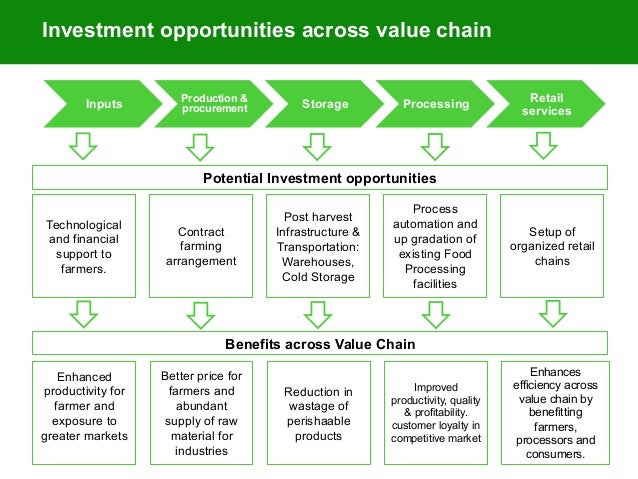 Investment opportunities across value chain

Inputs

Production & procurement

Storage

Processing

Retail services

Potential Investment opportunities

Technological and financial support to farmers.

Contract farming arrangement

Post harvest Infrastructure & Transportation: Warehouses, Cold Storage

Process automation and up gradation of existing Food Processing facilities

Setup of organized retail chains

Benefits across Value Chain

Enhanced productivity for farmer and exposure to greater markets

Better price for farmers and abundant supply of raw material for industries

Reduction in wastage of perishaable products

Improved productivity, quality & profitability. customer loyalty in competitive market

Enhances efficiency across value chain by benefitting farmers, processors and consumers.